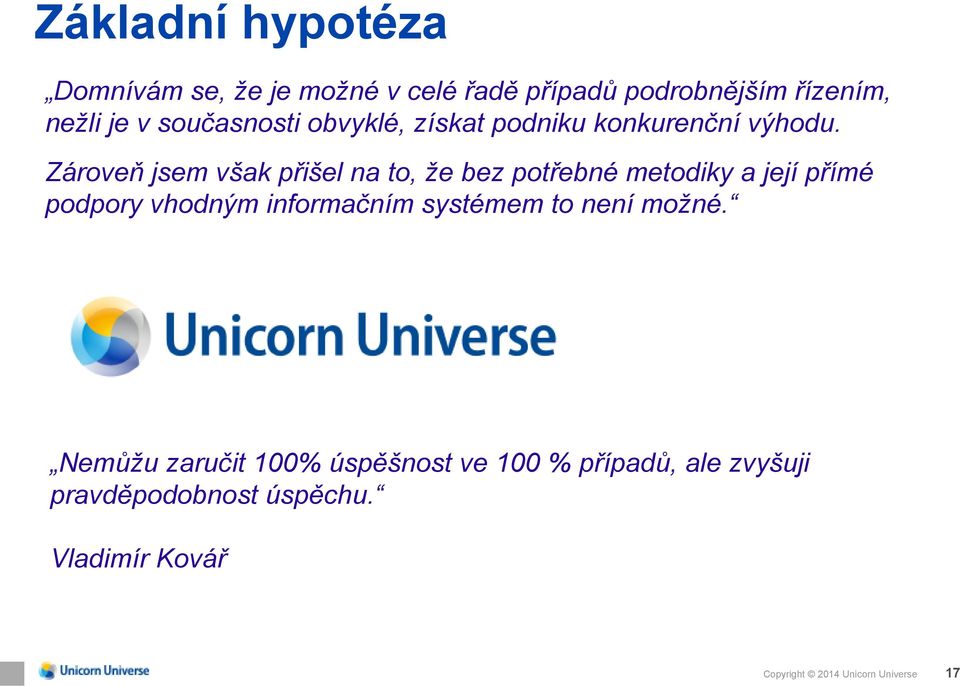 Základní hypotéza

„Domnívám se, že je možné v celé řadě případů podrobnějším řízením, nežli je v současnosti obvyklé, získat podniku konkurenční výhodu.

Zároveň jsem však přišel na to, že bez potřebné metodiky a její přímé podpory vhodným informačním systémem to není možné.“

Unicorn Universe

„Nemůžu zaručit 100% úspěšnost ve 100 % případů, ale zvyšuji pravděpodobnost úspěchu.“

Vladimír Kovář

Unicorn Universe

Copyright © 2014 Unicorn Universe

17